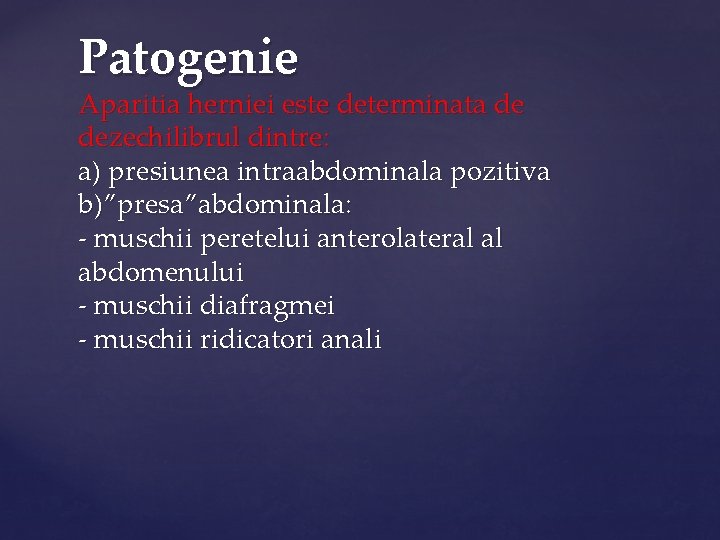 Patogenie

Aparitia herniei este determinata de dezechilibrul dintre:

a) presiunea intraabdominala pozitiva
b)"presa"abdominala:
- muschii peretelui anterolateral al abdomenului
- muschii diafragmei
- muschii ridicatori anali